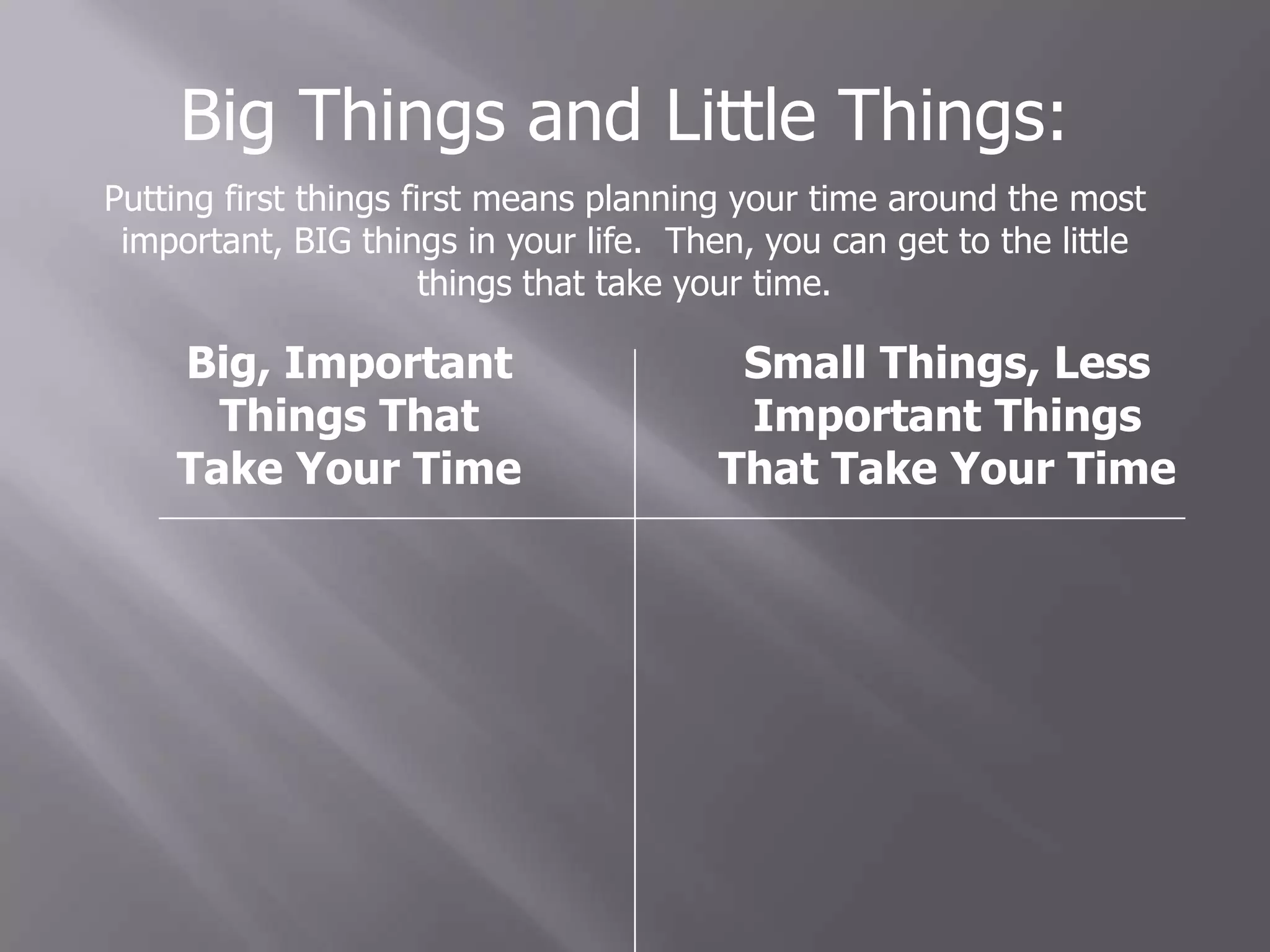 Big Things and Little Things:

Putting first things first means planning your time around the most important, BIG things in your life.  Then, you can get to the little things that take your time.

| Big, Important Things That Take Your Time | Small Things, Less Important Things That Take Your Time |
|---|---|
| | |